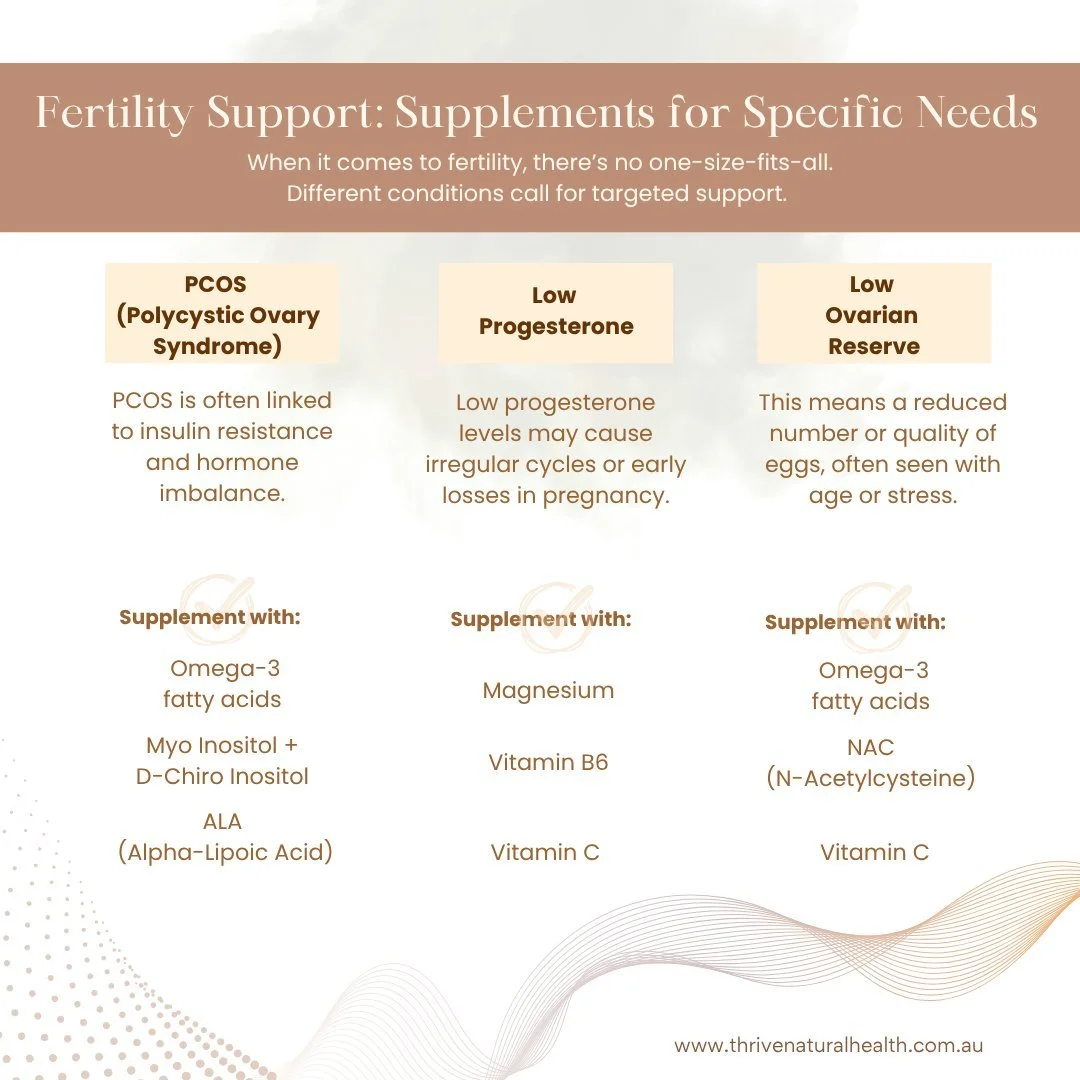 Fertility Support: Supplements for Specific Needs

When it comes to fertility, there's no one-size-fits-all.
Different conditions call for targeted support.

PCOS
(Polycystic Ovary Syndrome)

PCOS is often linked to insulin resistance and hormone imbalance.

Supplement with:

Omega-3
fatty acids

Myo Inositol +
D-Chiro Inositol

ALA
(Alpha-Lipoic Acid)

Low
Progesterone

Low progesterone levels may cause irregular cycles or early losses in pregnancy.

Supplement with:

Magnesium

Vitamin B6

Vitamin C

Low
Ovarian
Reserve

This means a reduced number or quality of eggs, often seen with age or stress.

Supplement with:

Omega-3
fatty acids

NAC
(N-Acetylcysteine)

Vitamin C

www.thrivenaturalhealth.com.au